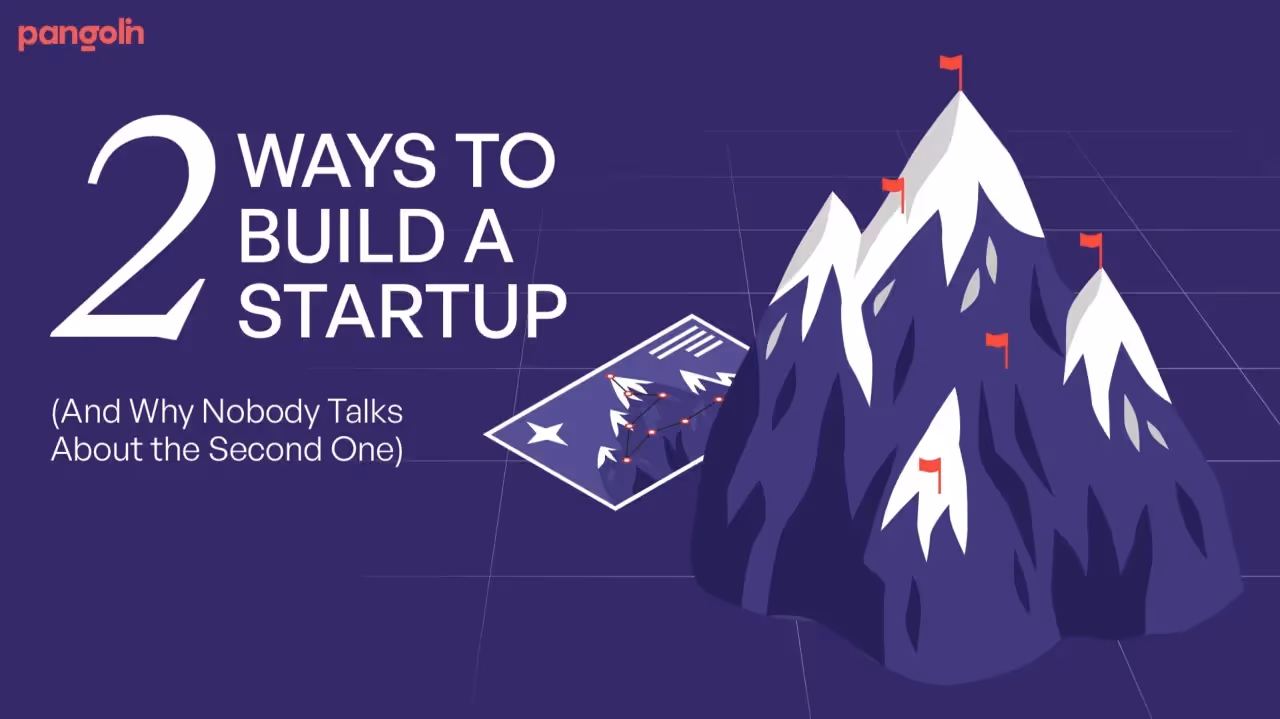 pangolin

2 WAYS TO BUILD A STARTUP

(And Why Nobody Talks About the Second One)